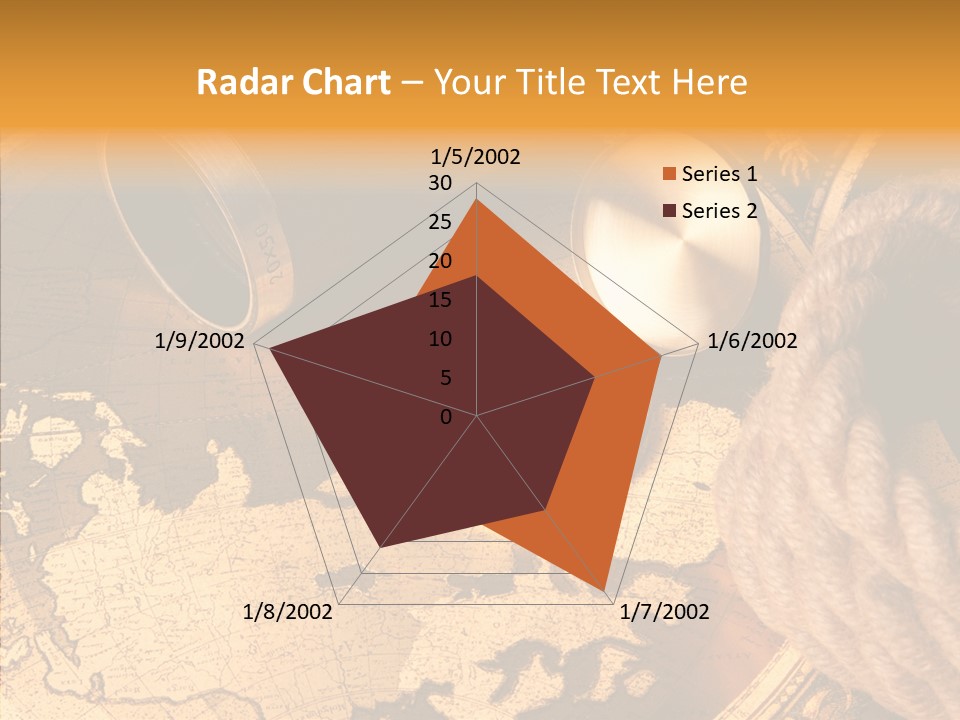 Radar Chart – Your Title Text Here

1/5/2002
30
25
20
15
10
5
0
1/6/2002
1/7/2002
1/8/2002
1/9/2002

Series 1
Series 2